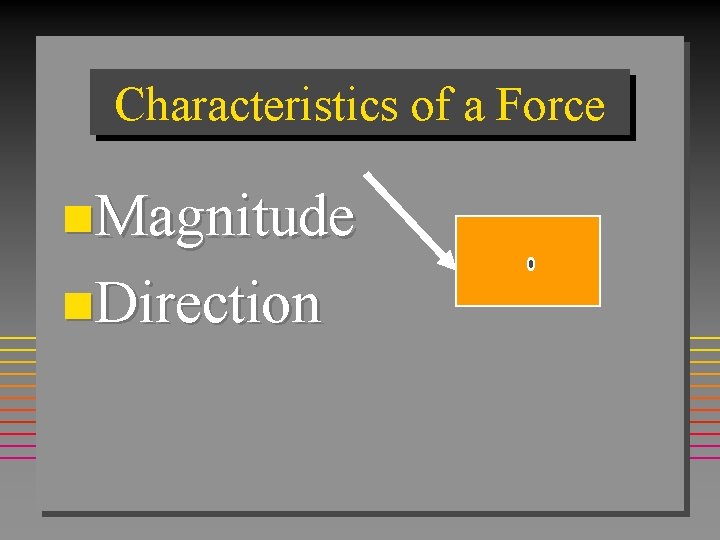 Characteristics of a Force

Magnitude
Direction